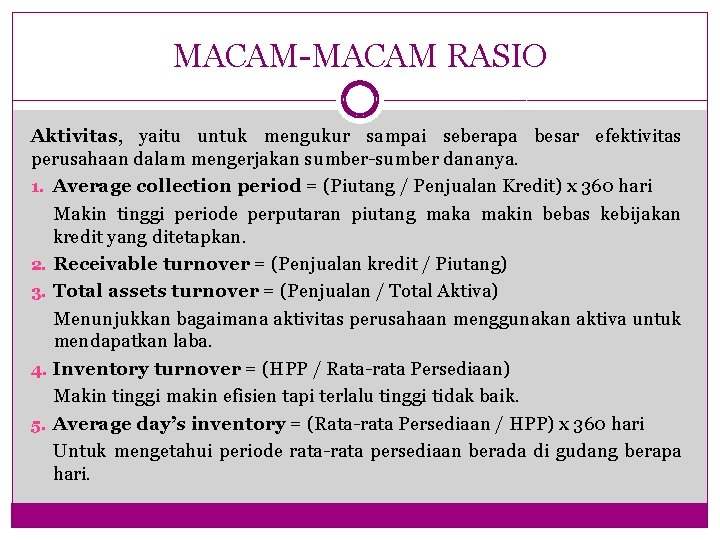 MACAM-MACAM RASIO

Aktivitas, yaitu untuk mengukur sampai seberapa besar efektivitas perusahaan dalam mengerjakan sumber-sumber dananya.

1. Average collection period = (Piutang / Penjualan Kredit) x 360 hari

Makin tinggi periode perputaran piutang maka makin bebas kebijakan kredit yang ditetapkan.

2. Receivable turnover = (Penjualan kredit / Piutang)

3. Total assets turnover = (Penjualan / Total Aktiva)

Menunjukkan bagaimana aktivitas perusahaan menggunakan aktiva untuk mendapatkan laba.

4. Inventory turnover = (HPP / Rata-rata Persediaan)

Makin tinggi makin efisien tapi terlalu tinggi tidak baik.

5. Average day's inventory = (Rata-rata Persediaan / HPP) x 360 hari

Untuk mengetahui periode rata-rata persediaan berada di gudang berapa hari.